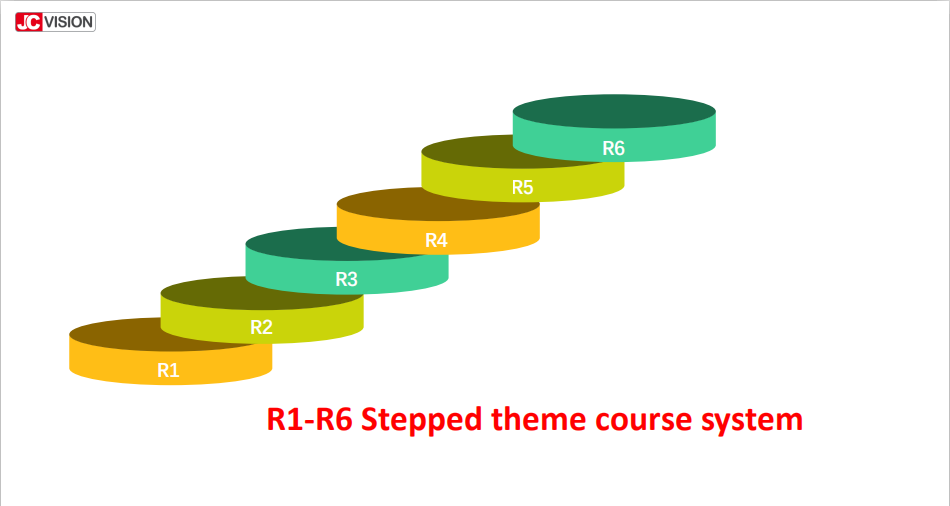 JC VISION

R6

R5

R4

R3

R2

R1

R1-R6 Stepped theme course system